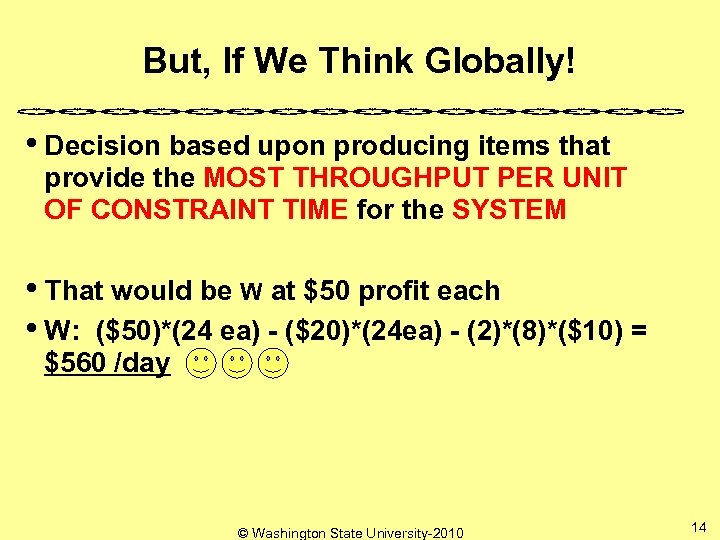 But, If We Think Globally!

• Decision based upon producing items that provide the MOST THROUGHPUT PER UNIT OF CONSTRAINT TIME for the SYSTEM

• That would be W at \$50 profit each

• W: (\$50)*(24 ea) - (\$20)*(24ea) - (2)*(8)*(\$10) = \$560 /day

© Washington State University-2010

14